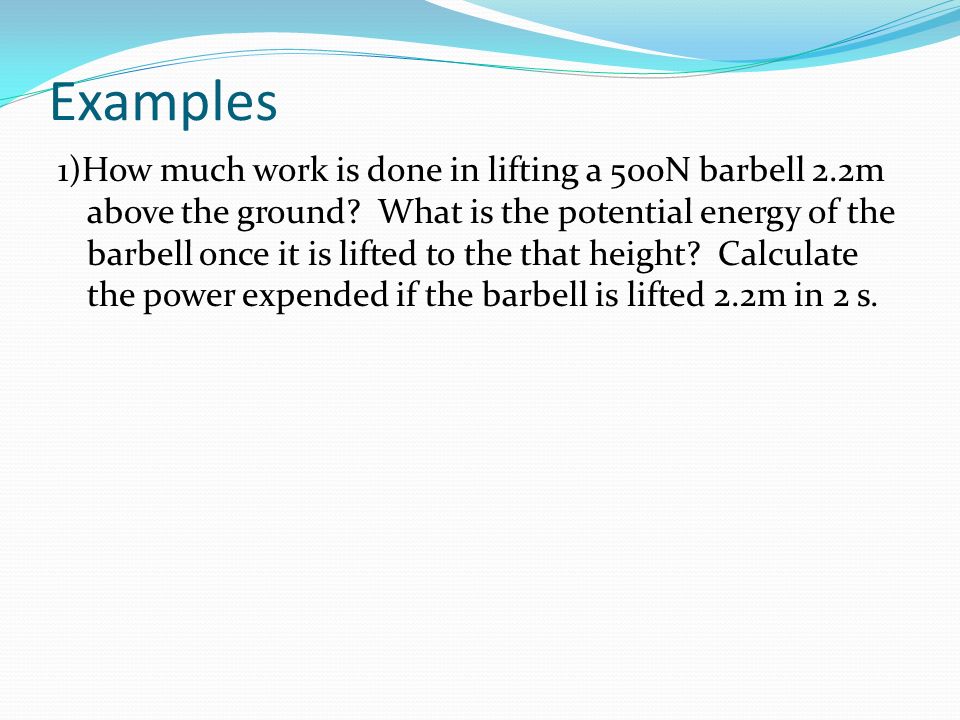 Examples

1)How much work is done in lifting a 500N barbell 2.2m above the ground? What is the potential energy of the barbell once it is lifted to the that height? Calculate the power expended if the barbell is lifted 2.2m in 2 s.